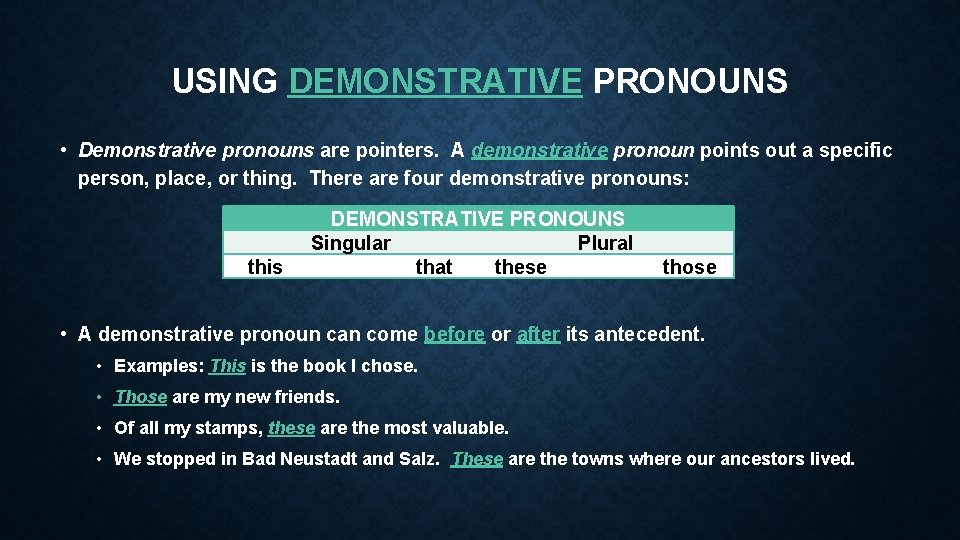 USING DEMONSTRATIVE PRONOUNS

• Demonstrative pronouns are pointers. A demonstrative pronoun points out a specific person, place, or thing. There are four demonstrative pronouns:

| DEMONSTRATIVE PRONOUNS | | | |
|---|---|---|---|
| Singular | | Plural | |
| this | that | these | those |

• A demonstrative pronoun can come before or after its antecedent.

• Examples: This is the book I chose.

• Those are my new friends.

• Of all my stamps, these are the most valuable.

• We stopped in Bad Neustadt and Salz. These are the towns where our ancestors lived.